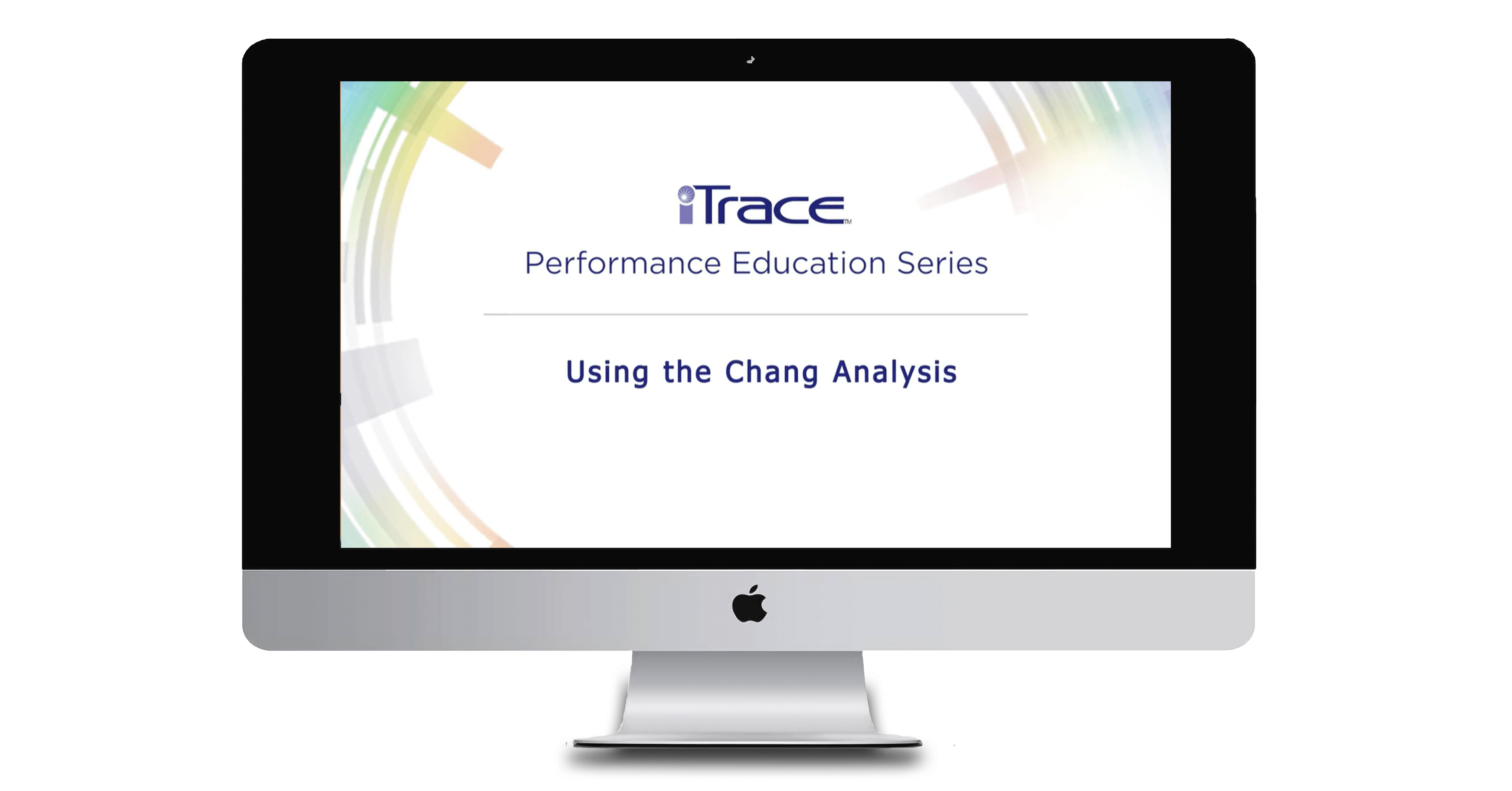 iTrace™
Performance Education Series

Using the Chang Analysis